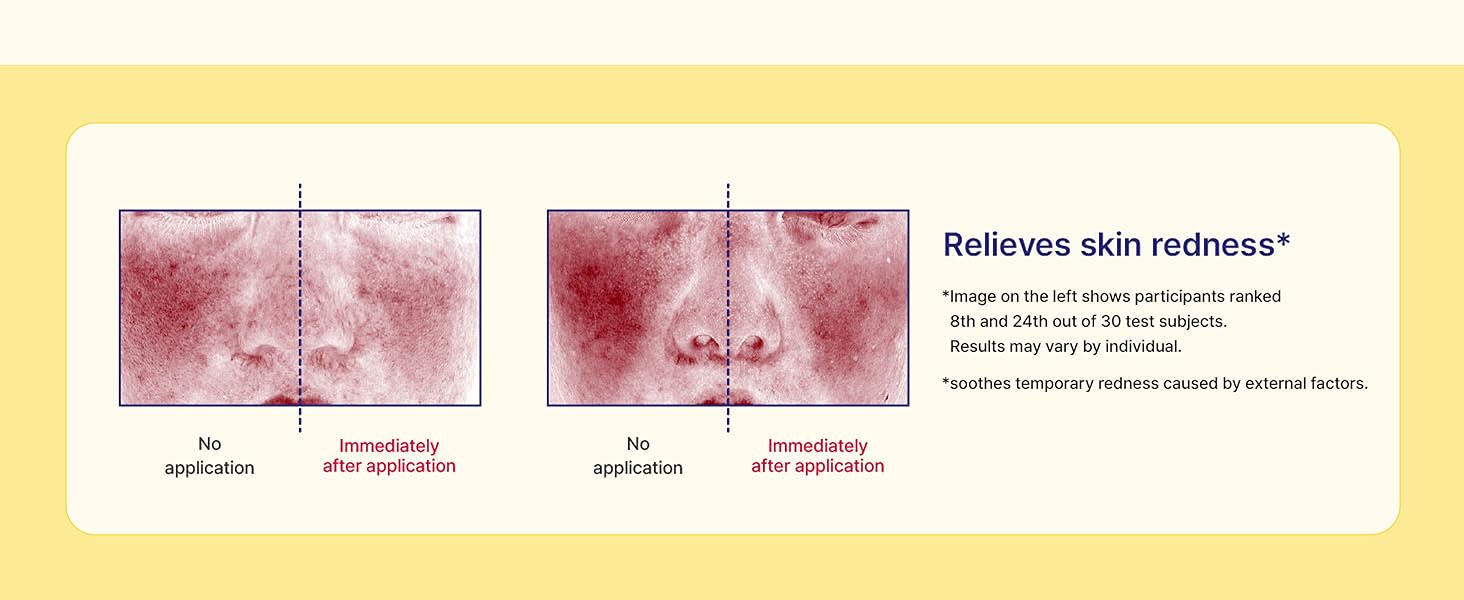 No application

Immediately after application

No application

Immediately after application

Relieves skin redness*

*Image on the left shows participants ranked 8th and 24th out of 30 test subjects. Results may vary by individual.

*soothes temporary redness caused by external factors.